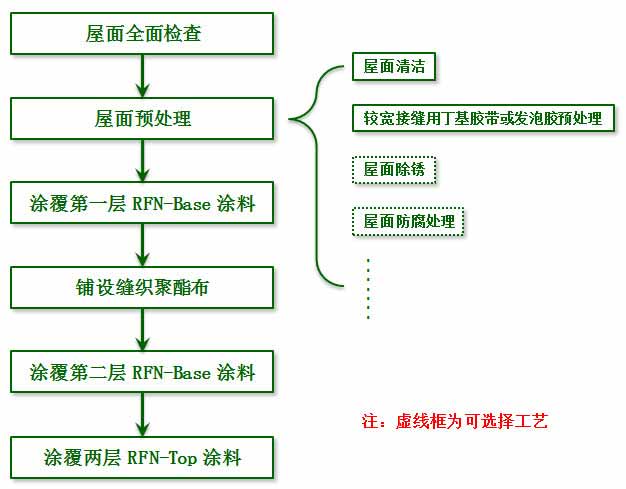 屋面全面检查

屋面预处理

涂覆第一层 RFN-Base 涂料

铺设缝织聚酯布

涂覆第二层 RFN-Base 涂料

涂覆两层 RFN-Top 涂料

屋面清洁

较宽接缝用丁基胶带或发泡胶预处理

屋面除锈

屋面防腐处理

注：虚线框为可选择工艺